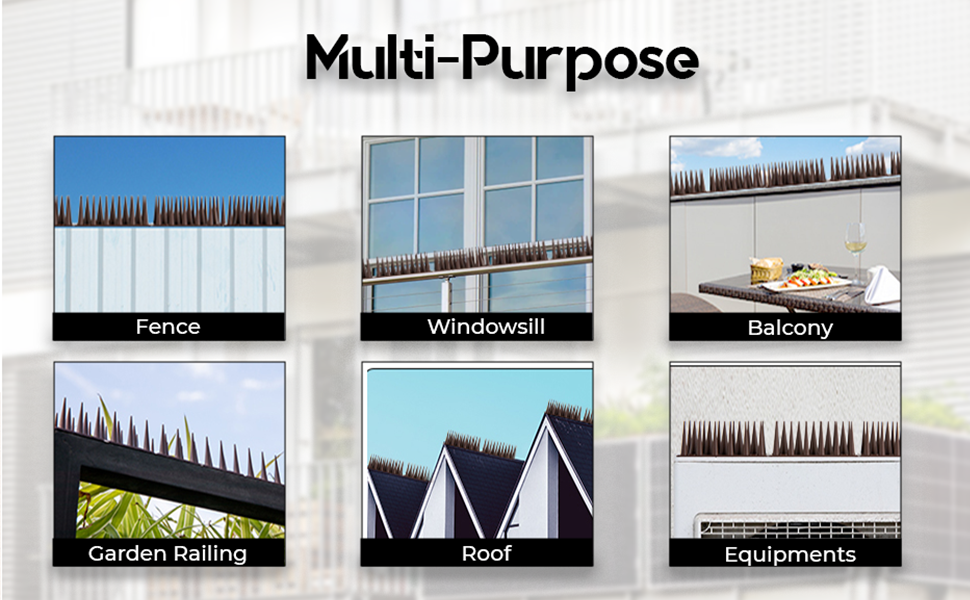 Multi-Purpose

Fence

Windowsill

Balcony

Garden Railing

Roof

Equipments